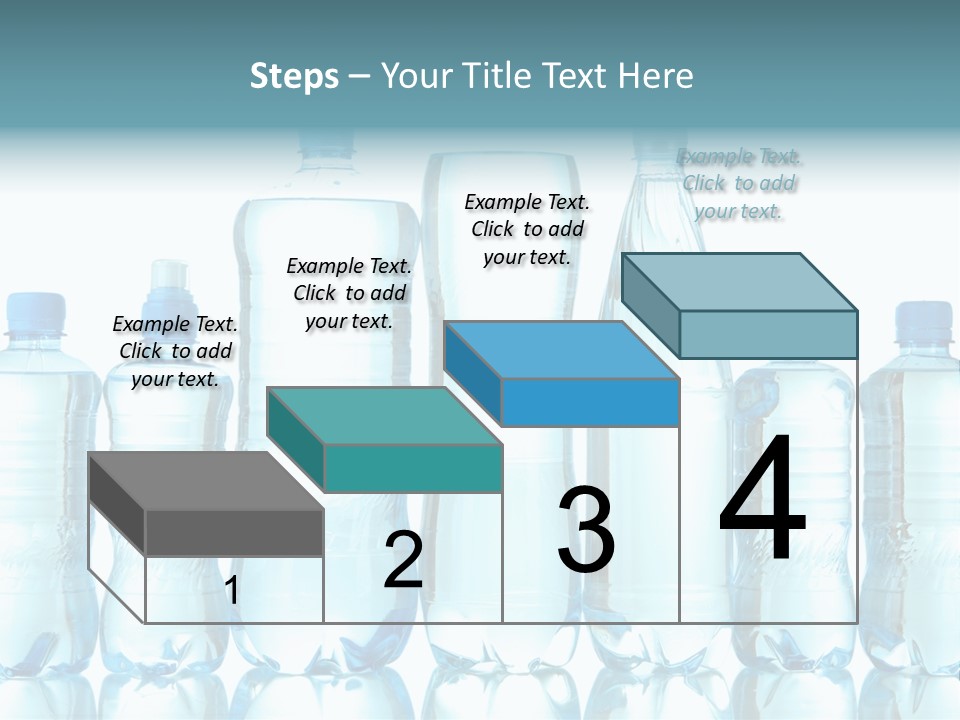 Steps – Your Title Text Here

Example Text. Click to add your text.

Example Text. Click to add your text.

Example Text. Click to add your text.

Example Text. Click to add your text.

1

2

3

4